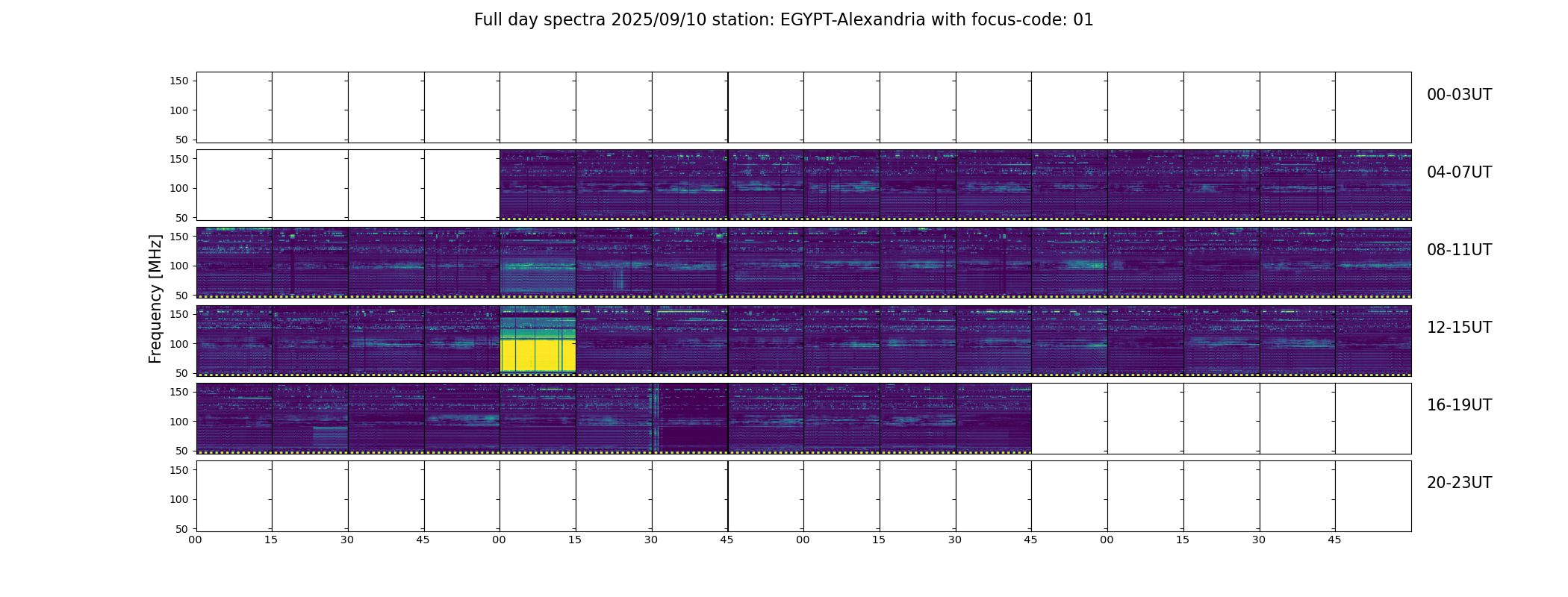 Full day spectra 2025/09/10 station: EGYPT-Alexandria with focus-code: 01

Frequency [MHz]

150
100
50

00-03UT

150
100
50

04-07UT

150
100
50

08-11UT

150
100
50

12-15UT

150
100
50

16-19UT

150
100
50

20-23UT

00 15 30 45 00 15 30 45 00 15 30 45 00 15 30 45